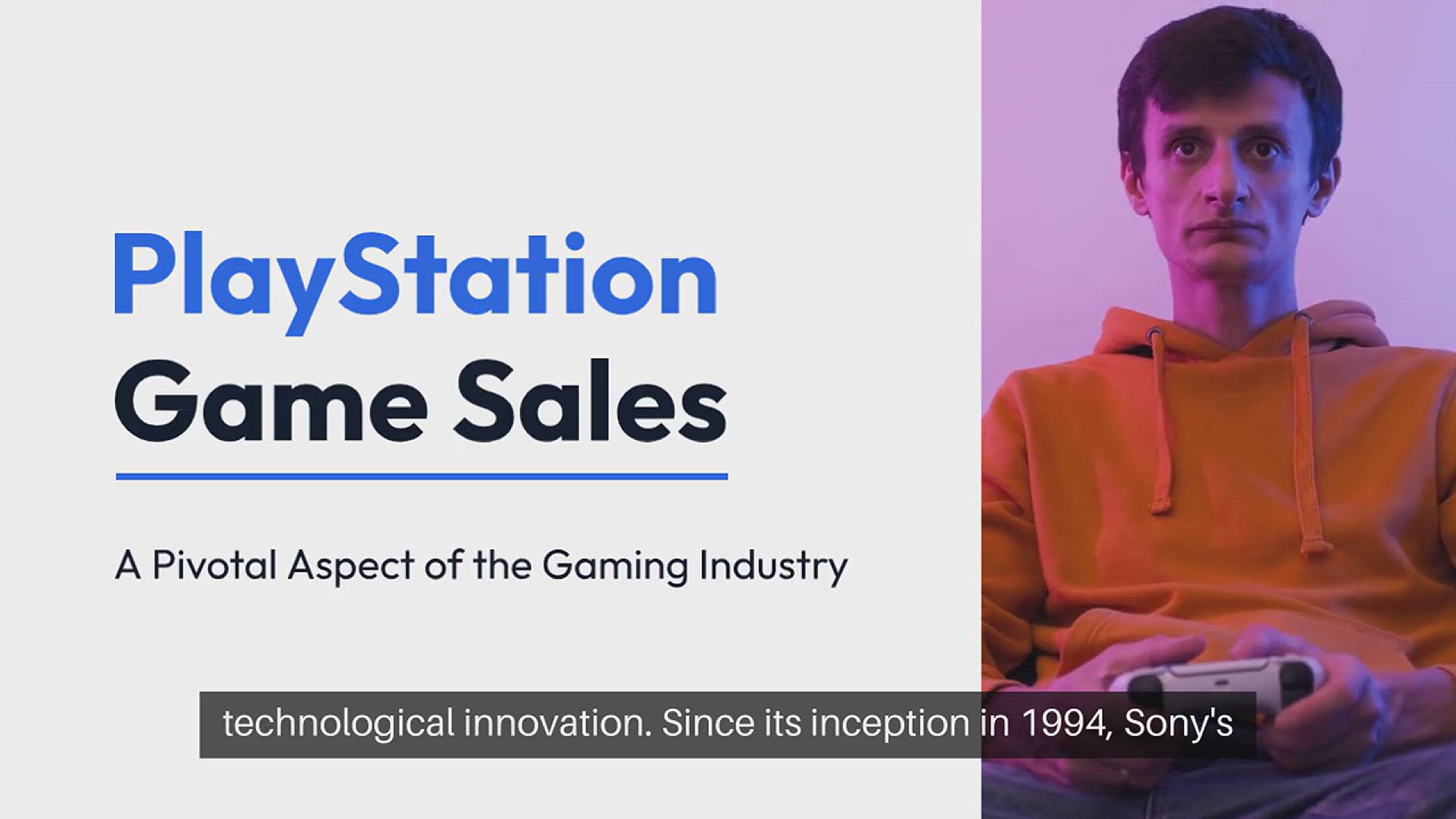 PlayStation Game Sales

A Pivotal Aspect of the Gaming Industry

technological innovation. Since its inception in 1994, Sony's